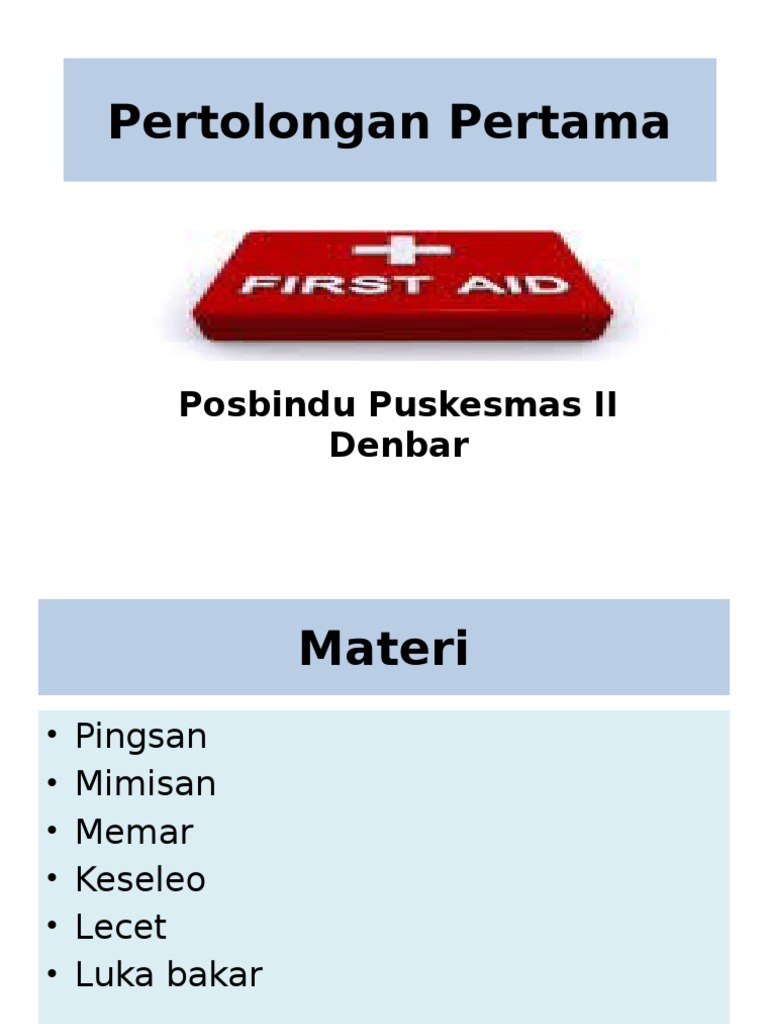 Pertolongan Pertama

FIRST AID

Posbindu Puskesmas II Denbar

Materi

• Pingsan
• Mimisan
• Memar
• Keseleo
• Lecet
• Luka bakar